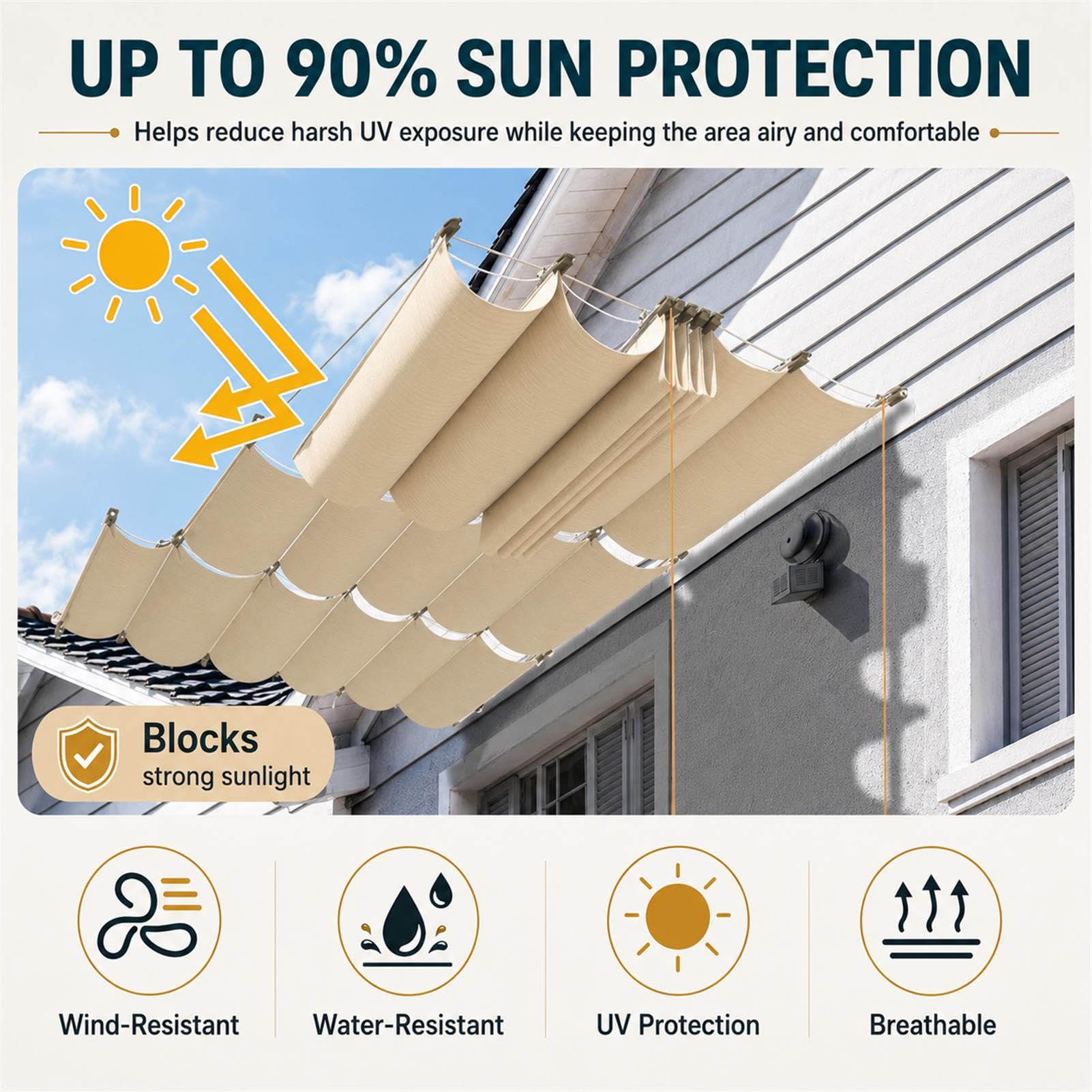 UP TO 90% SUN PROTECTION

Helps reduce harsh UV exposure while keeping the area airy and comfortable

Blocks
strong sunlight

Wind-Resistant

Water-Resistant

UV Protection

Breathable